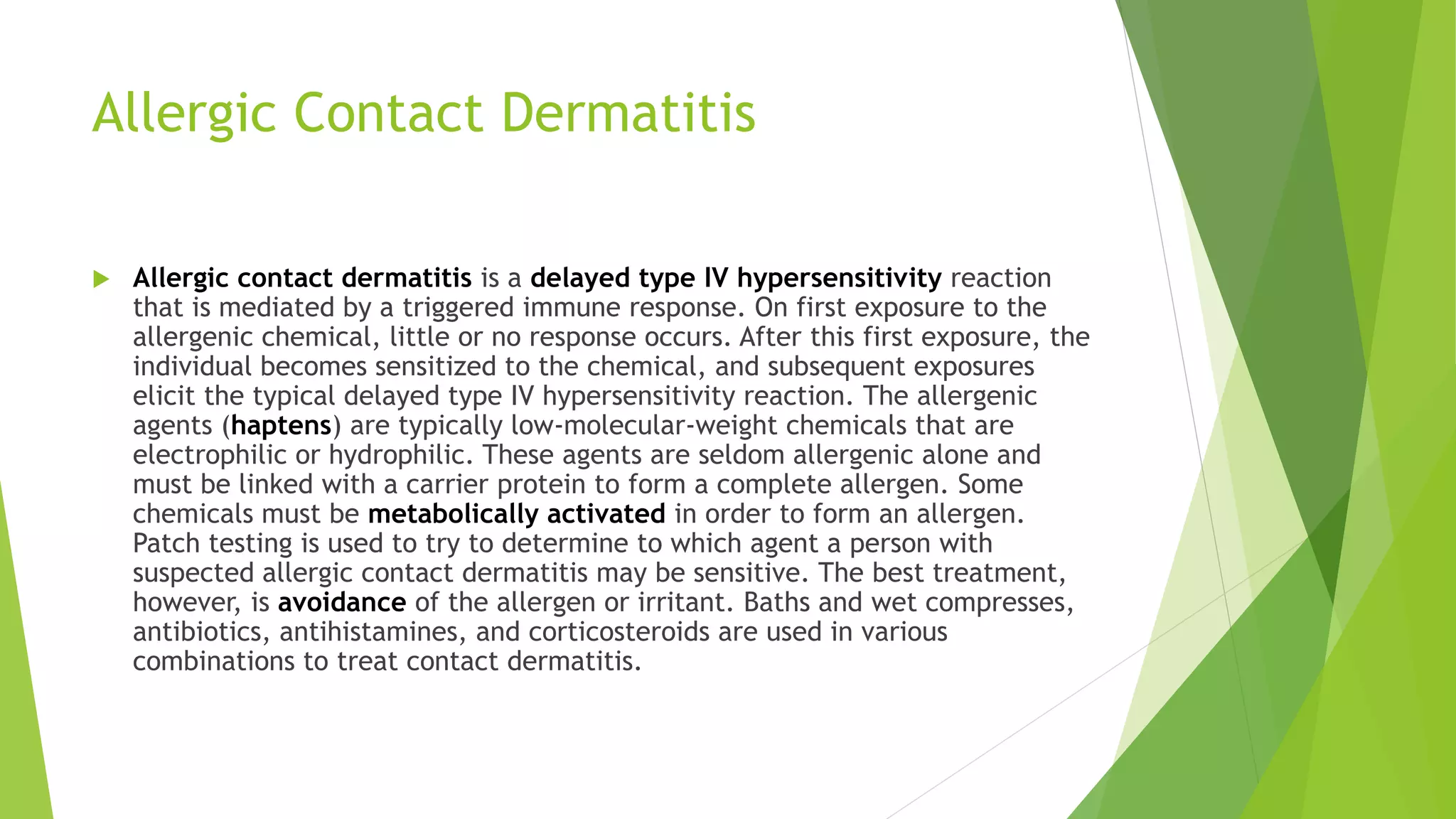 Allergic Contact Dermatitis

Allergic contact dermatitis is a delayed type IV hypersensitivity reaction that is mediated by a triggered immune response. On first exposure to the allergenic chemical, little or no response occurs. After this first exposure, the individual becomes sensitized to the chemical, and subsequent exposures elicit the typical delayed type IV hypersensitivity reaction. The allergenic agents (haptens) are typically low-molecular-weight chemicals that are electrophilic or hydrophilic. These agents are seldom allergenic alone and must be linked with a carrier protein to form a complete allergen. Some chemicals must be metabolically activated in order to form an allergen. Patch testing is used to try to determine to which agent a person with suspected allergic contact dermatitis may be sensitive. The best treatment, however, is avoidance of the allergen or irritant. Baths and wet compresses, antibiotics, antihistamines, and corticosteroids are used in various combinations to treat contact dermatitis.